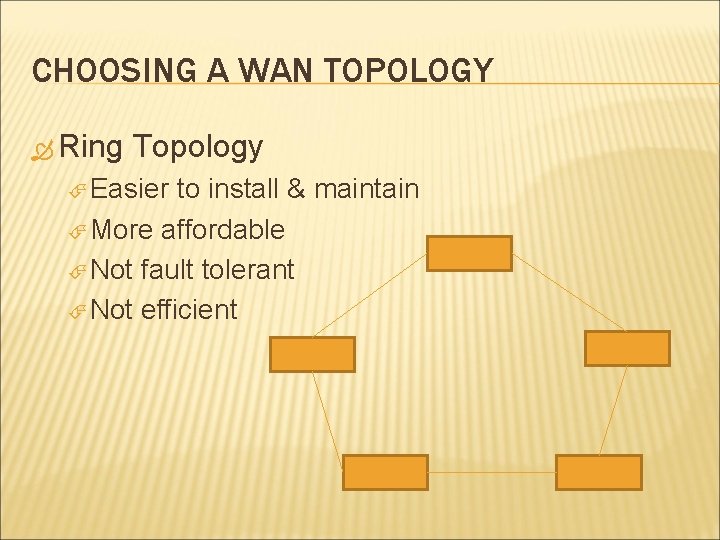 CHOOSING A WAN TOPOLOGY

Ring Topology

Easier to install & maintain
More affordable
Not fault tolerant
Not efficient